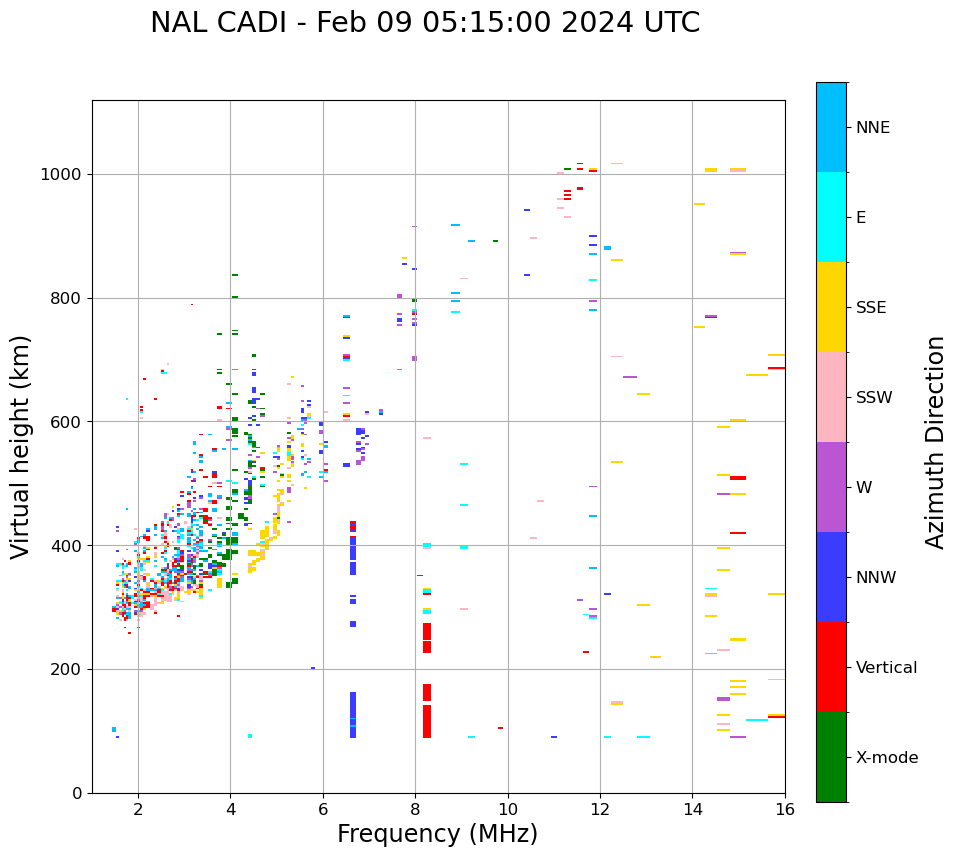 NAL CADI - Feb 09 05:15:00 2024 UTC

Virtual height (km)

1000
800
600
400
200
0

2
4
6
8
10
12
14
16

Frequency (MHz)

NNE
E
SSE
SSW
W
NNW
Vertical
X-mode

Azimuth Direction